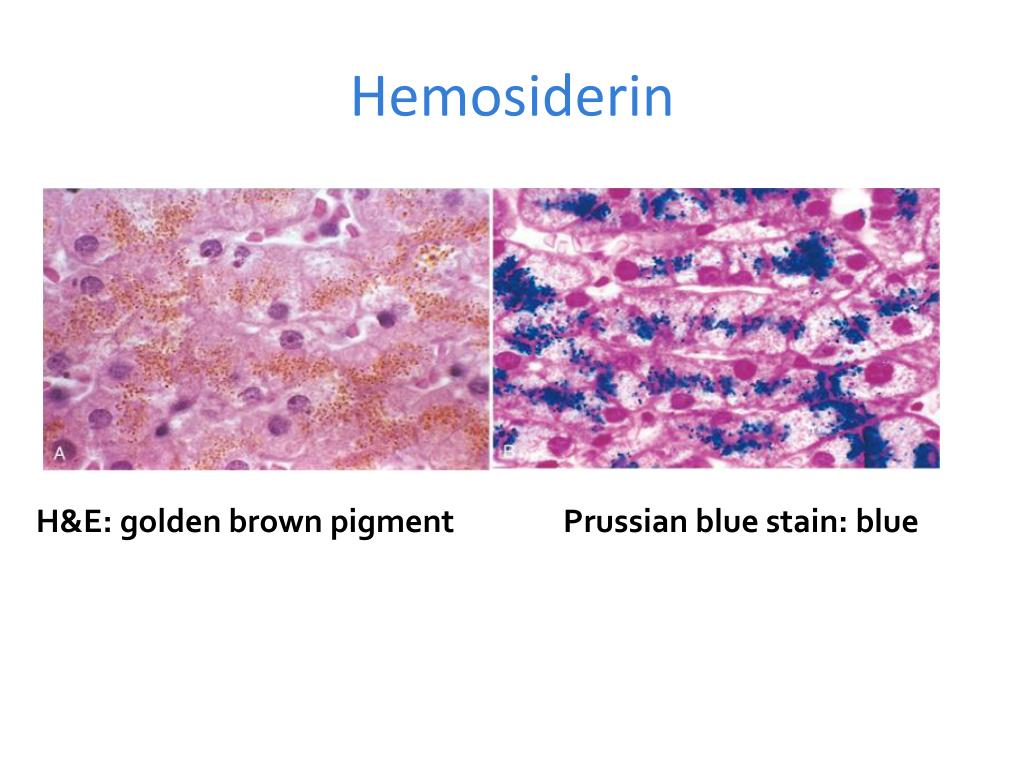 Hemosiderin

A

B

H&E: golden brown pigment

Prussian blue stain: blue